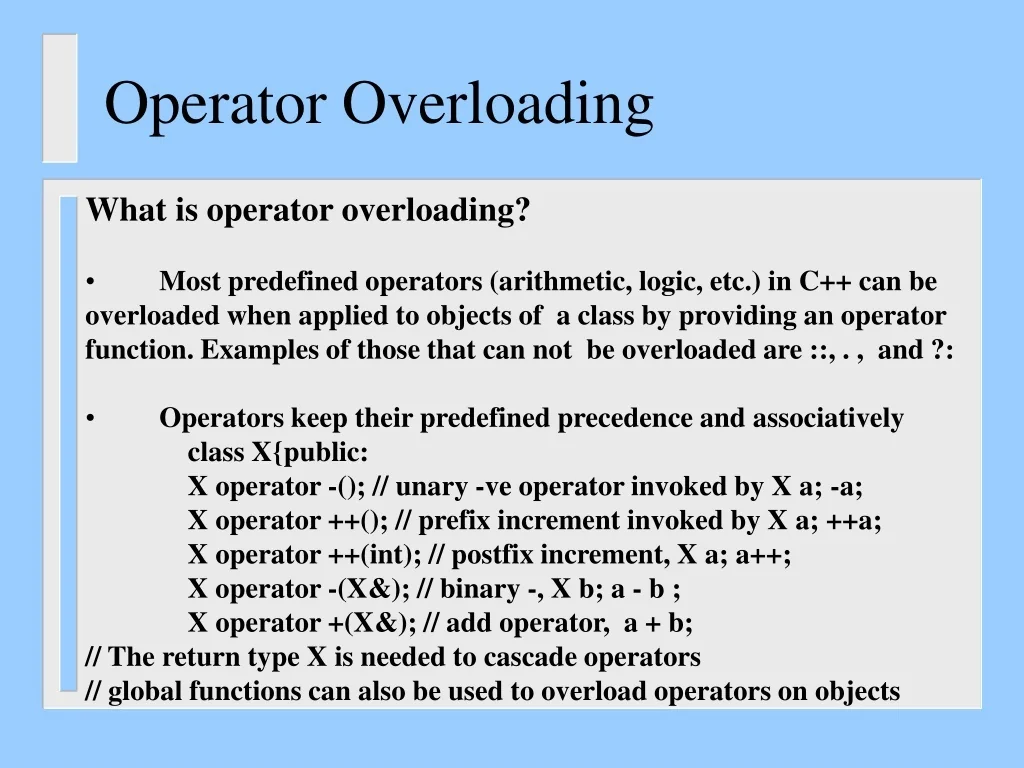 Operator Overloading

What is operator overloading?

• Most predefined operators (arithmetic, logic, etc.) in C++ can be overloaded when applied to objects of a class by providing an operator function. Examples of those that can not be overloaded are ::, . , and ?:

• Operators keep their predefined precedence and associatively
class X{public:
X operator -(); // unary -ve operator invoked by X a; -a;
X operator ++(); // prefix increment invoked by X a; ++a;
X operator ++(int); // postfix increment, X a; a++;
X operator -(X&); // binary -, X b; a - b ;
X operator +(X&); // add operator, a + b;
// The return type X is needed to cascade operators
// global functions can also be used to overload operators on objects